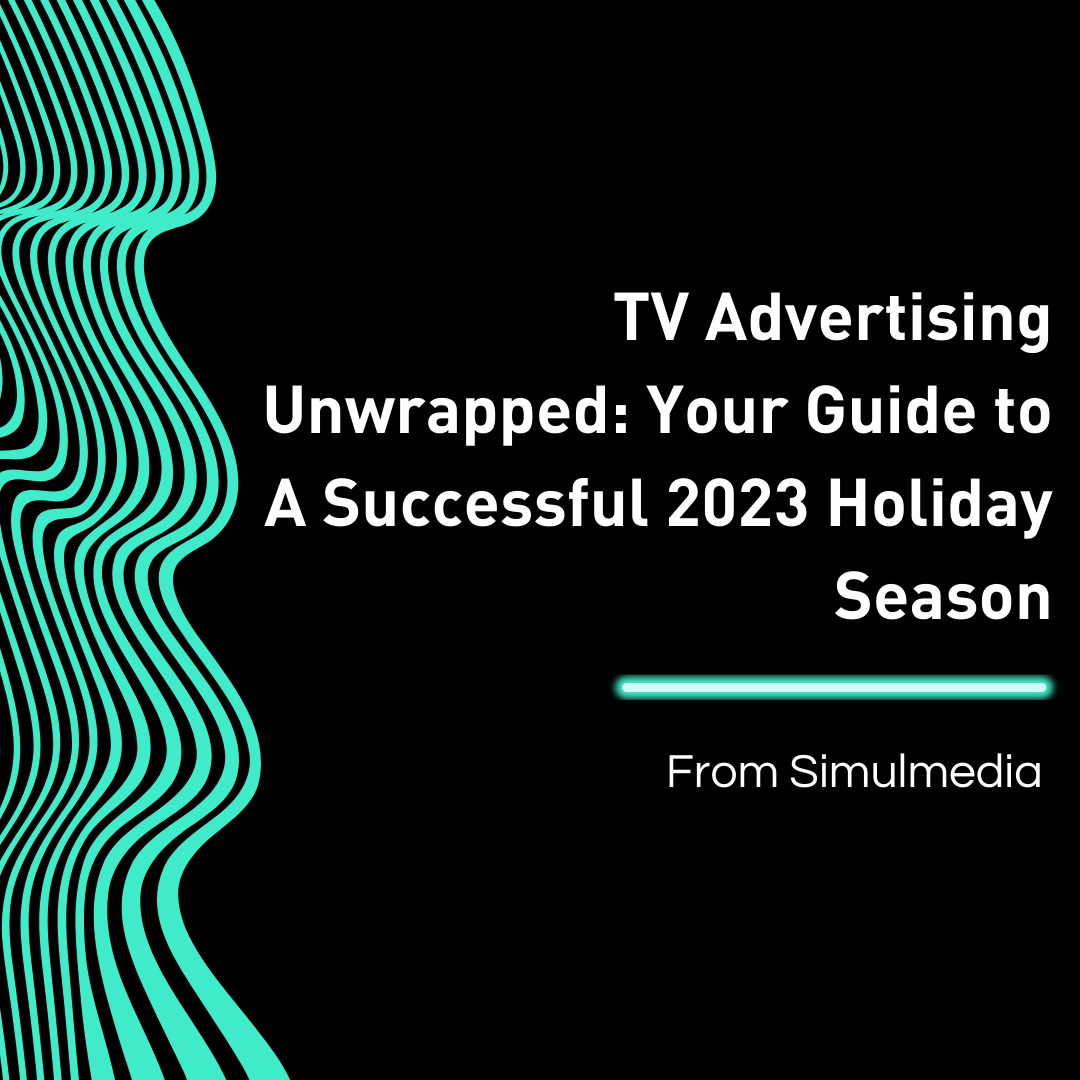 TV Advertising Unwrapped: Your Guide to A Successful 2023 Holiday Season

From Simulmedia